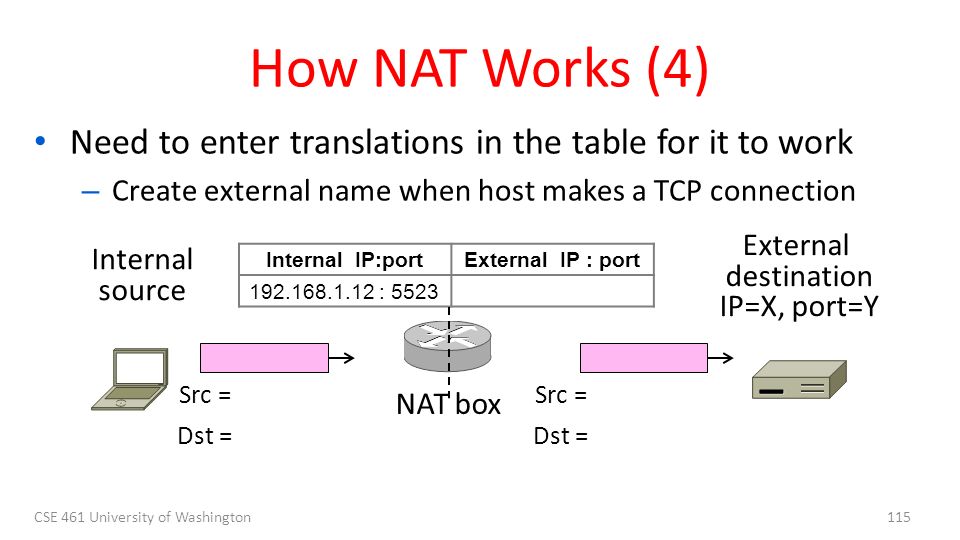 How NAT Works (4)

• Need to enter translations in the table for it to work
– Create external name when host makes a TCP connection

Internal source

| Internal IP:port | External IP : port |
|---|---|
| 192.168.1.12 : 5523 | |

External destination IP=X, port=Y

Src =

Dst =

NAT box

Src =

Dst =

CSE 461 University of Washington

115